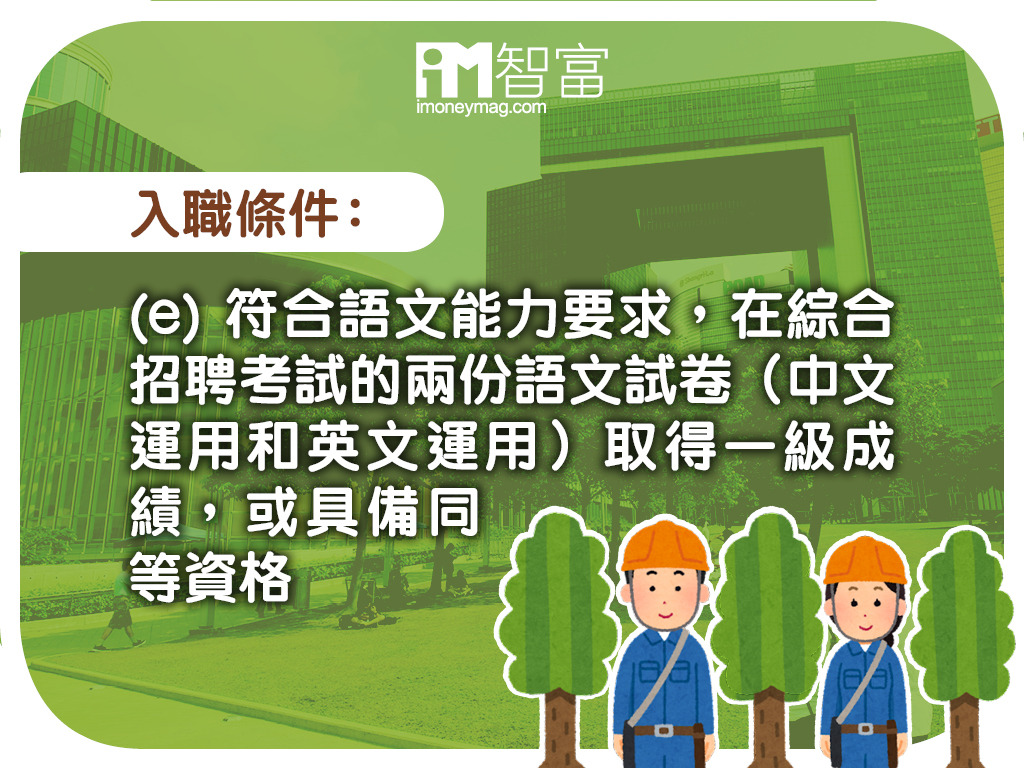 iM智富
imoneymag.com

入職條件：

(e) 符合語文能力要求，在綜合招聘考試的兩份語文試卷（中文運用和英文運用）取得一級成績，或具備同等資格